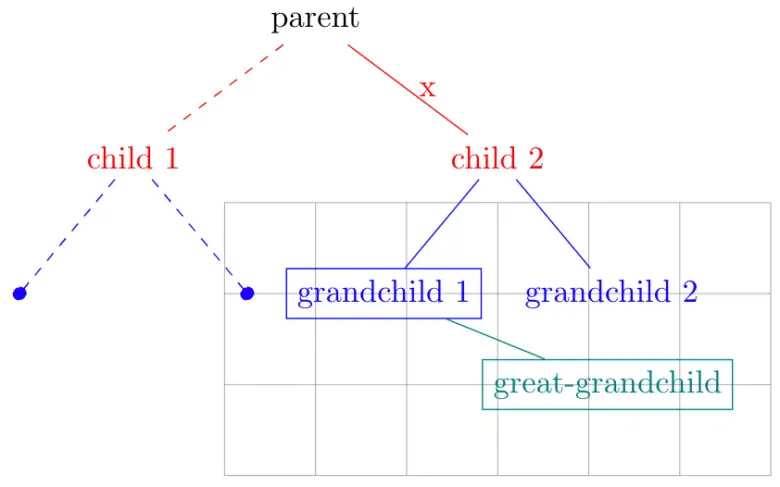 parent

x

child 1

child 2

grandchild 1

grandchild 2

great-grandchild